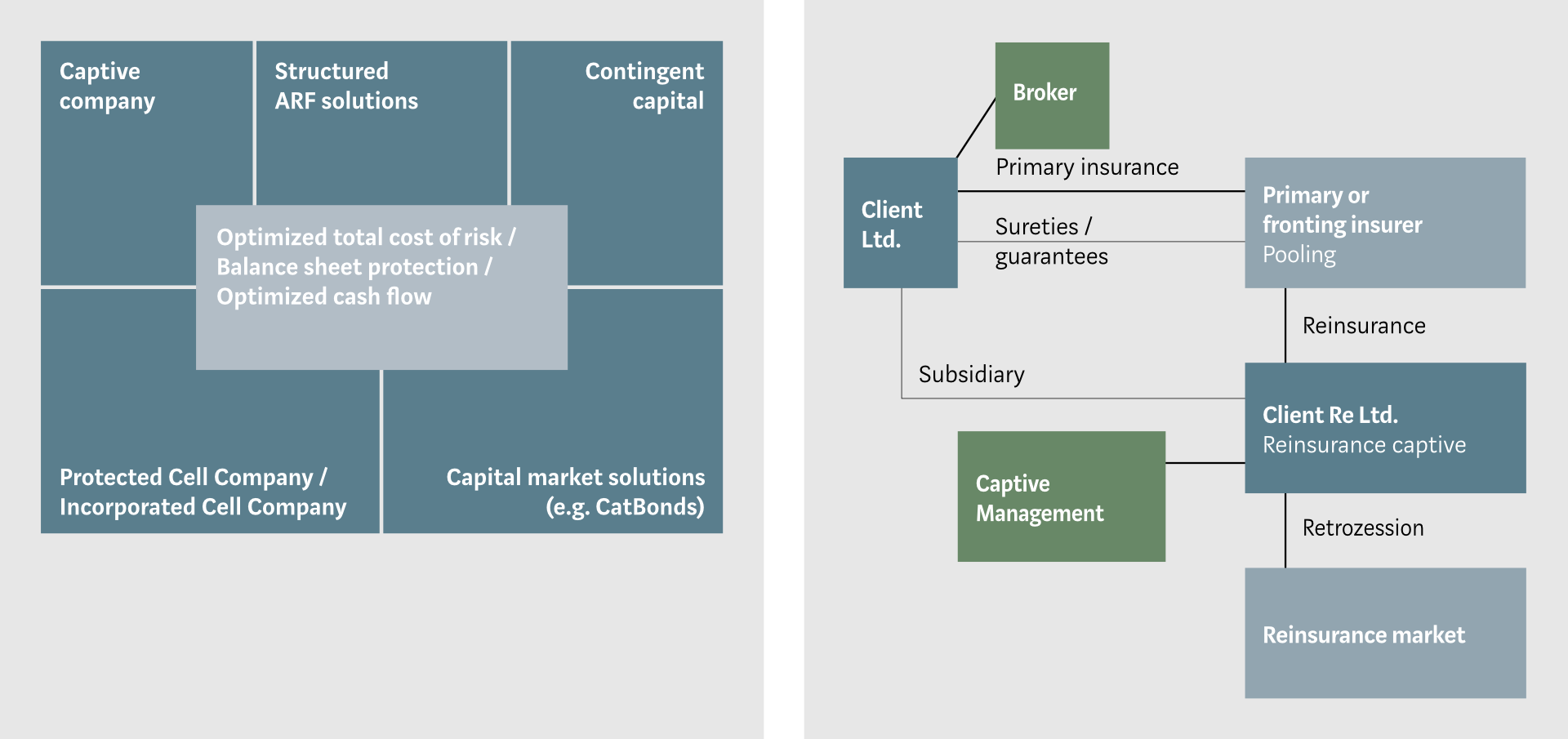 Captive company

Structured ARF solutions

Contingent capital

Optimized total cost of risk / Balance sheet protection / Optimized cash flow

Protected Cell Company / Incorporated Cell Company

Capital market solutions (e.g. CatBonds)

Broker

Client Ltd.

Primary insurance

Sureties / guarantees

Primary or fronting insurer
Pooling

Reinsurance

Subsidiary

Client Re Ltd.
Reinsurance captive

Captive Management

Retrozession

Reinsurance market